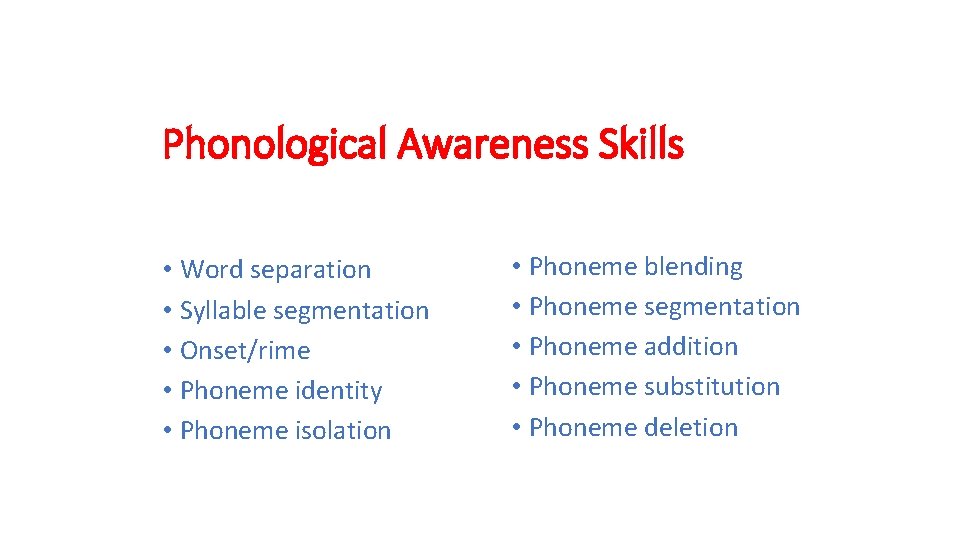 Phonological Awareness Skills

• Word separation
• Syllable segmentation
• Onset/rime
• Phoneme identity
• Phoneme isolation

• Phoneme blending
• Phoneme segmentation
• Phoneme addition
• Phoneme substitution
• Phoneme deletion